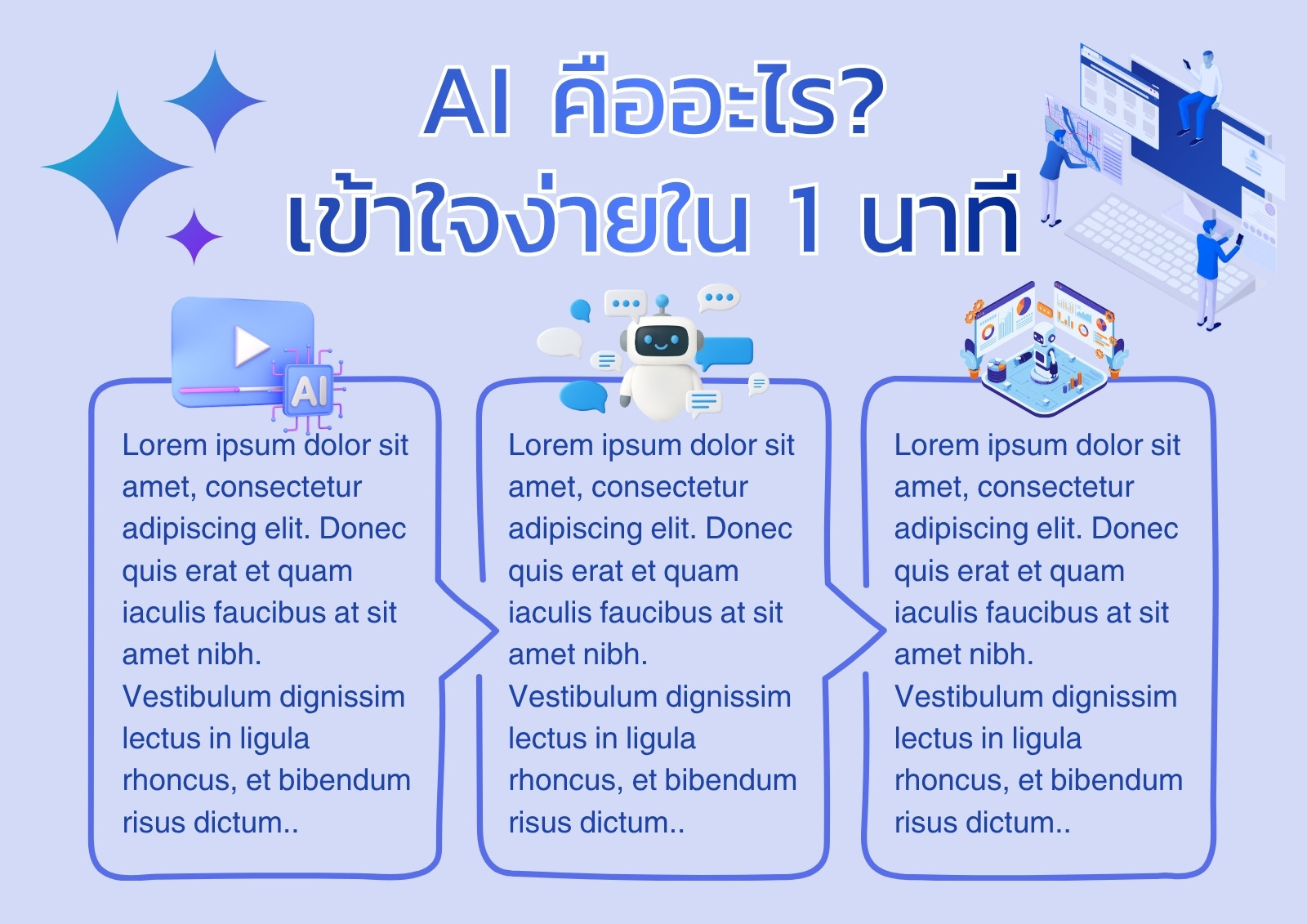 AI คืออะไร?
เข้าใจง่ายใน 1 นาที

AI

Lorem ipsum dolor sit amet, consectetur adipiscing elit. Donec quis erat et quam iaculis faucibus at sit amet nibh. Vestibulum dignissim lectus in ligula rhoncus, et bibendum risus dictum..

Lorem ipsum dolor sit amet, consectetur adipiscing elit. Donec quis erat et quam iaculis faucibus at sit amet nibh. Vestibulum dignissim lectus in ligula rhoncus, et bibendum risus dictum..

Lorem ipsum dolor sit amet, consectetur adipiscing elit. Donec quis erat et quam iaculis faucibus at sit amet nibh. Vestibulum dignissim lectus in ligula rhoncus, et bibendum risus dictum..